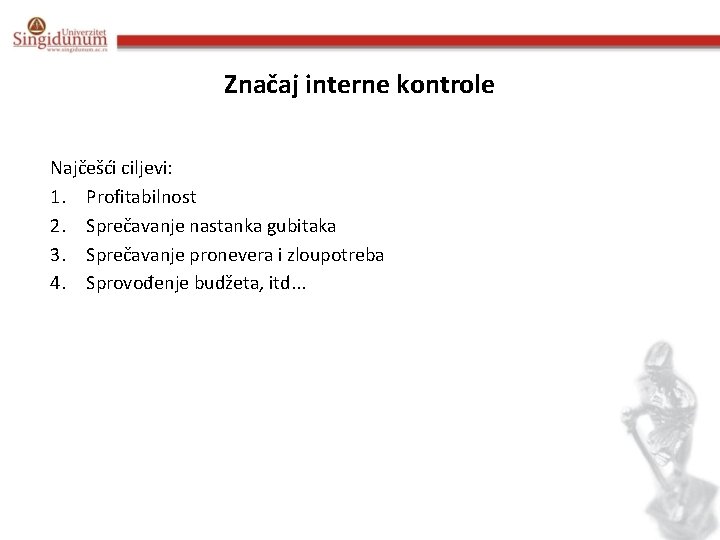 Univerzitet
Singidunum
www.singidunum.ac.rs

Značaj interne kontrole

Najčešći ciljevi:
1. Profitabilnost
2. Sprečavanje nastanka gubitaka
3. Sprečavanje pronevera i zloupotreba
4. Sprovođenje budžeta, itd...